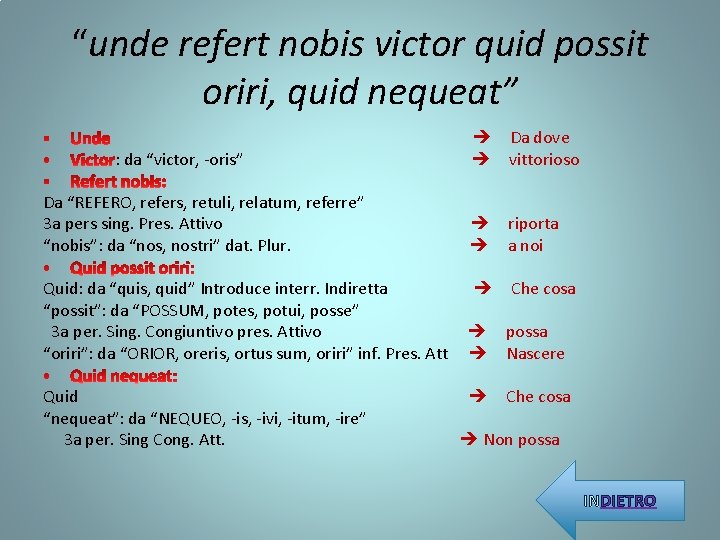 “unde refert nobis victor quid possit oriri, quid nequeat”

▪ Unde → Da dove
• Victor: da “victor, -oris” → vittorioso
▪ Refert nobis:
Da “REFERO, refers, retuli, relatum, referre”
3a pers sing. Pres. Attivo → riporta
“nobis”: da “nos, nostri” dat. Plur. → a noi
• Quid possit oriri:
Quid: da “quis, quid” Introduce interr. Indiretta → Che cosa
“possit”: da “POSSUM, potes, potui, posse”
3a per. Sing. Congiuntivo pres. Attivo → possa
“oriri”: da “ORIOR, oreris, ortus sum, oriri” inf. Pres. Att → Nascere
• Quid nequeat:
Quid → Che cosa
“nequeat”: da “NEQUEO, -is, -ivi, -itum, -ire”
3a per. Sing Cong. Att. → Non possa

INDIETRO